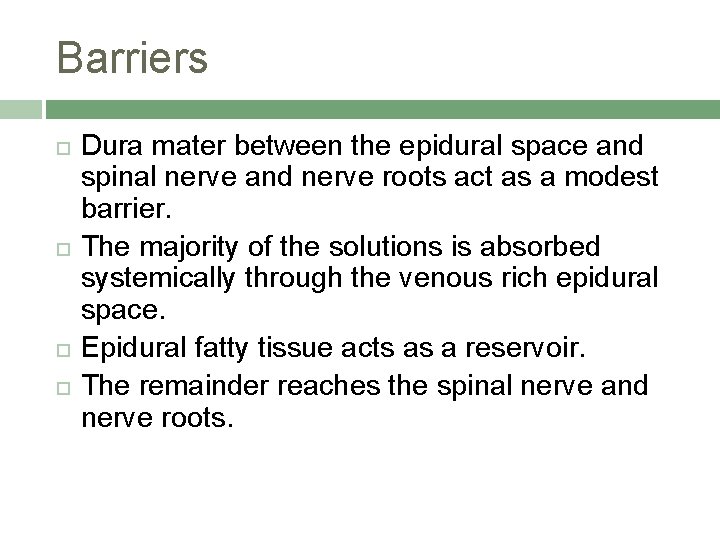 Barriers

- Dura mater between the epidural space and spinal nerve and nerve roots act as a modest barrier.
- The majority of the solutions is absorbed systemically through the venous rich epidural space.
- Epidural fatty tissue acts as a reservoir.
- The remainder reaches the spinal nerve and nerve roots.